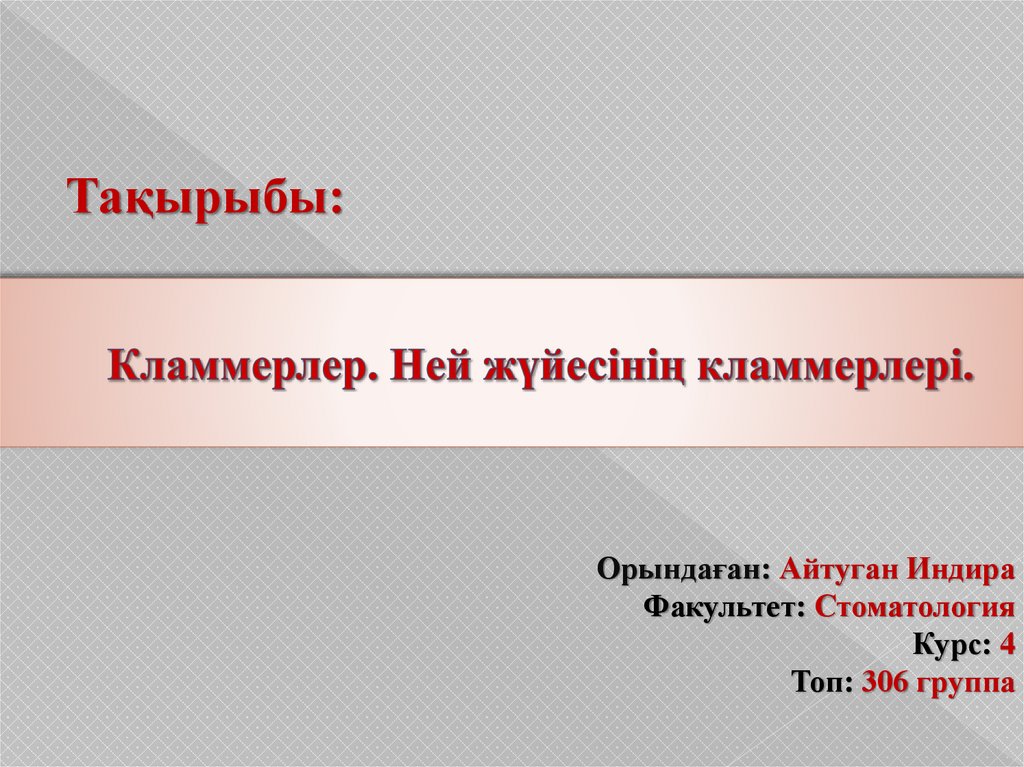 Тақырыбы:

Кламмерлер. Ней жүйесінің кламмерлері.

Орындаған: Айтуган Индира
Факультет: Стоматология
Курс: 4
Топ: 306 группа